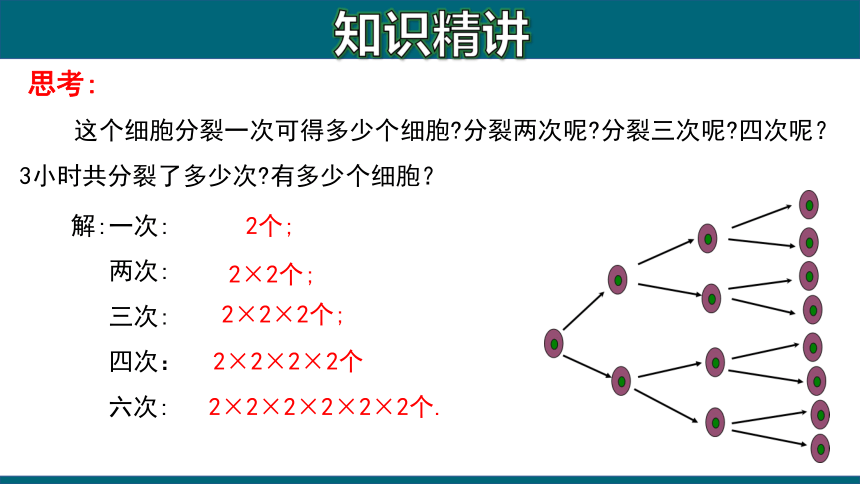 知识精讲

思考:

这个细胞分裂一次可得多少个细胞?分裂两次呢?分裂三次呢?四次呢？3小时共分裂了多少次?有多少个细胞？

解:一次:　2个;

两次:　$2\times2$个;

三次:　$2\times2\times2$个;

四次:　$2\times2\times2\times2$个

六次:　$2\times2\times2\times2\times2\times2$个.